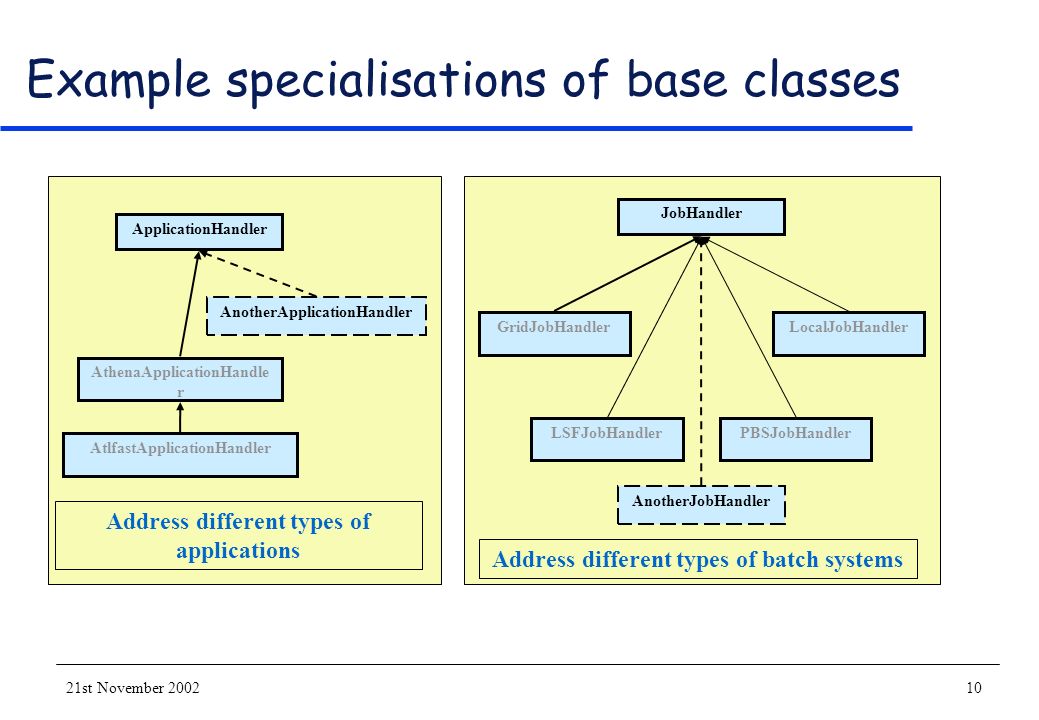 Example specialisations of base classes

ApplicationHandler

AnotherApplicationHandler

AthenaApplicationHandler

AtlfastApplicationHandler

Address different types of applications

JobHandler

GridJobHandler

LocalJobHandler

LSFJobHandler

PBSJobHandler

AnotherJobHandler

Address different types of batch systems

21st November 2002

10